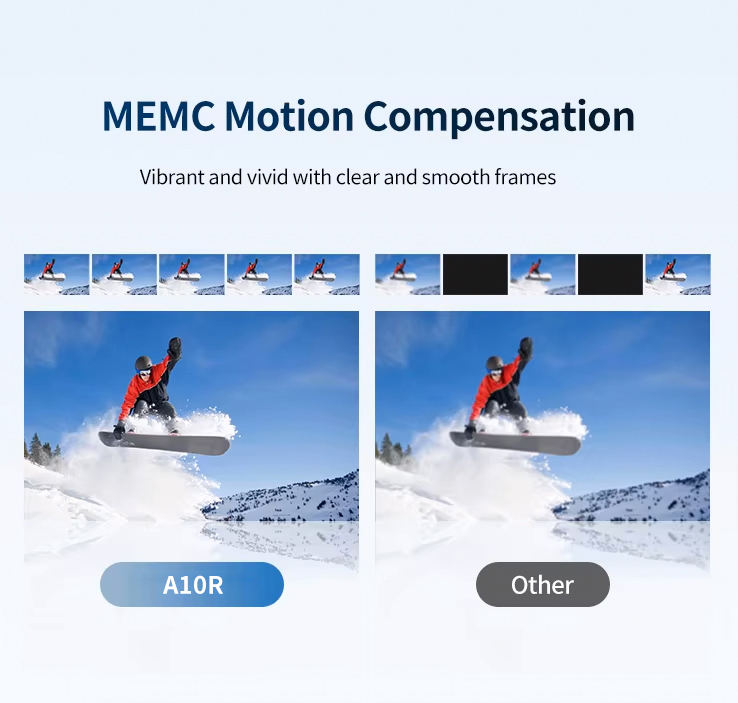 MEMC Motion Compensation

Vibrant and vivid with clear and smooth frames

A10R

Other